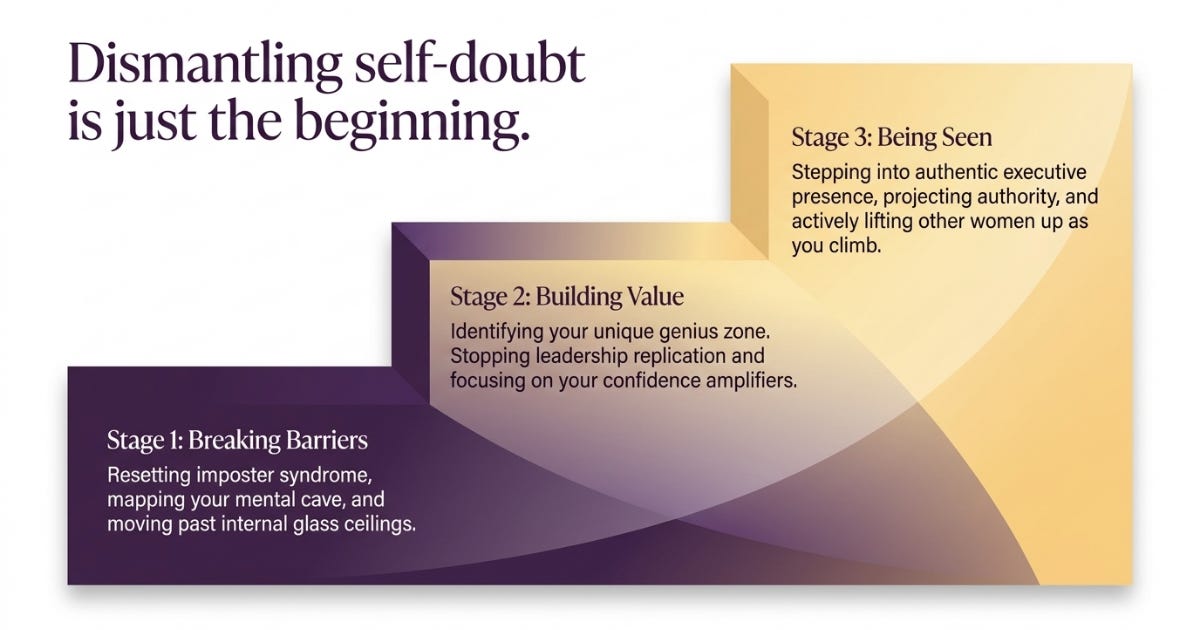 Dismantling self-doubt is just the beginning.

Stage 3: Being Seen
Stepping into authentic executive presence, projecting authority, and actively lifting other women up as you climb.

Stage 2: Building Value
Identifying your unique genius zone. Stopping leadership replication and focusing on your confidence amplifiers.

Stage 1: Breaking Barriers
Resetting imposter syndrome, mapping your mental cave, and moving past internal glass ceilings.